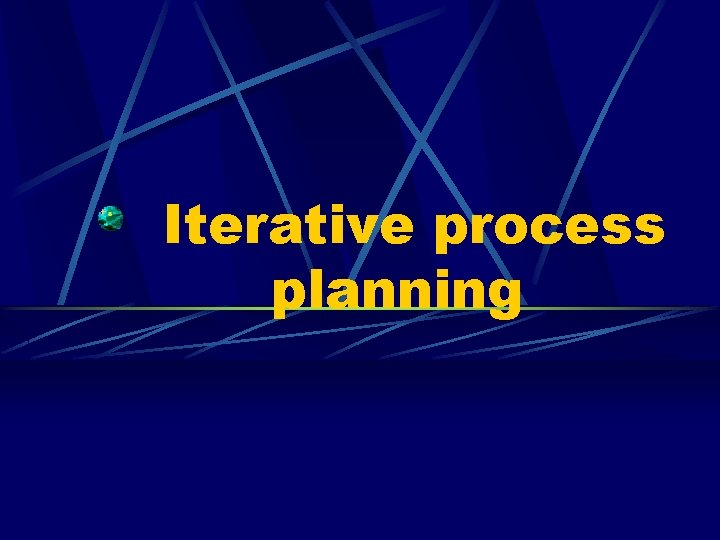 Iterative process planning